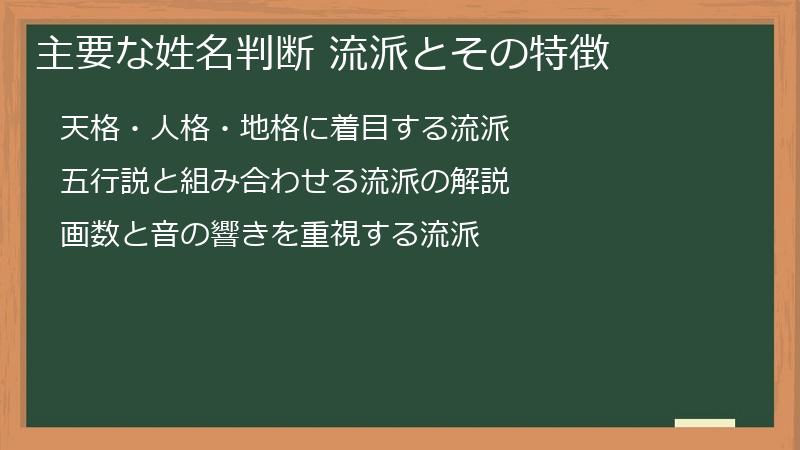 主要な姓名判断 流派とその特徴

天格・人格・地格に着目する流派

五行説と組み合わせる流派の解説

画数と音の響きを重視する流派